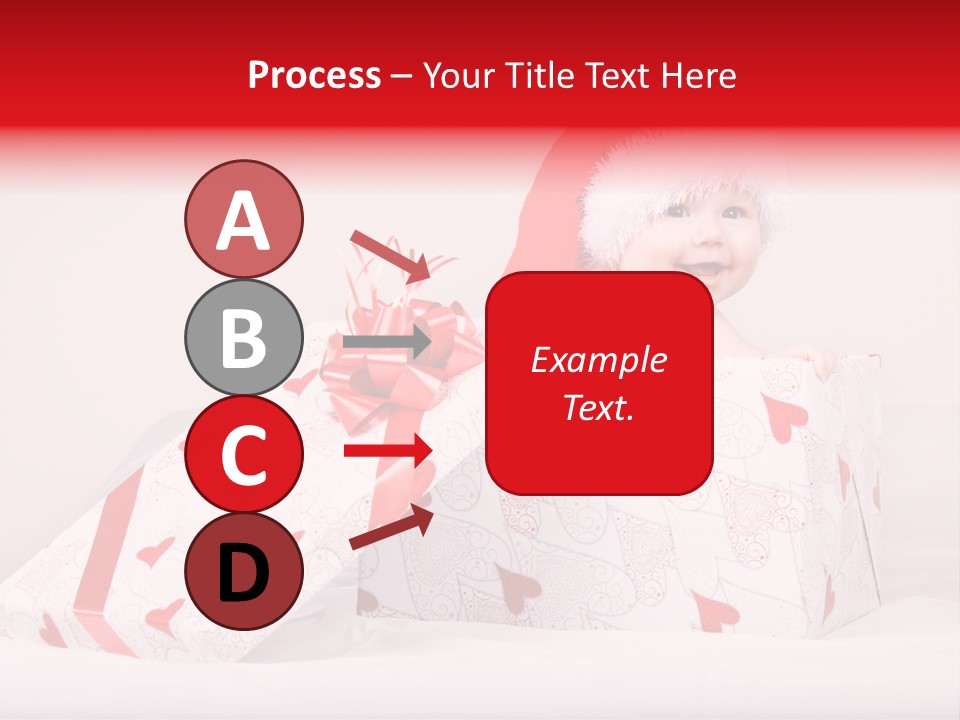 Process – Your Title Text Here

A

B

C

D

Example Text.